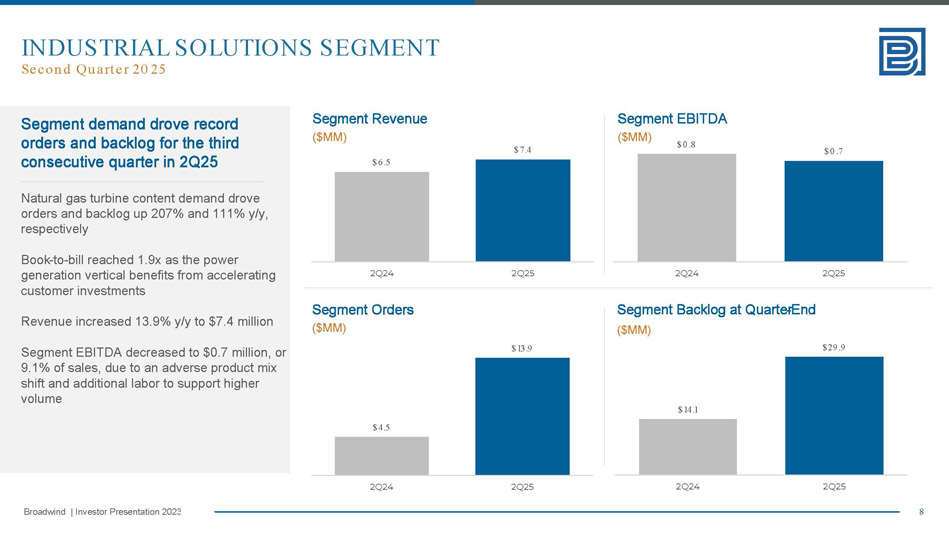 INDUSTRIAL SOLUTIONS SEGMENT
Second Quarter 2025

Segment demand drove record orders and backlog for the third consecutive quarter in 2Q25

Natural gas turbine content demand drove orders and backlog up 207% and 111% y/y, respectively

Book-to-bill reached 1.9x as the power generation vertical benefits from accelerating customer investments

Revenue increased 13.9% y/y to $7.4 million

Segment EBITDA decreased to $0.7 million, or 9.1% of sales, due to an adverse product mix shift and additional labor to support higher volume

Segment Revenue
($MM)
$6.5
$7.4
2Q24
2Q25

Segment EBITDA
($MM)
$0.8
$0.7
2Q24
2Q25

Segment Orders
($MM)
$4.5
$13.9
2Q24
2Q25

Segment Backlog at Quarter-End
($MM)
$14.1
$29.9
2Q24
2Q25

Broadwind | Investor Presentation 2023
8